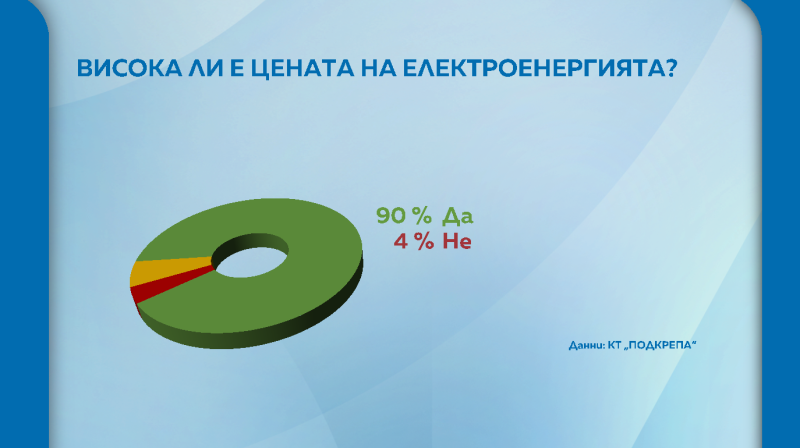 ВИСОКА ЛИ Е ЦЕНАТА НА ЕЛЕКТРОЕНЕРГИЯТА?

90 % Да
4 % Не

Данни: КТ „ПОДКРЕПА“